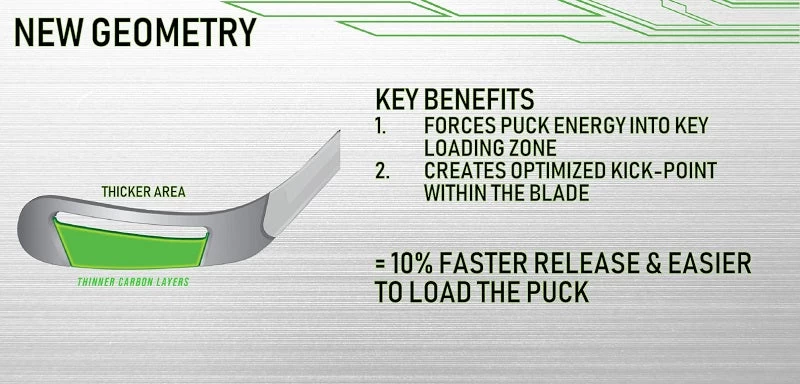 NEW GEOMETRY

THICKER AREA

THINNER CARBON LAYERS

KEY BENEFITS
1. FORCES PUCK ENERGY INTO KEY LOADING ZONE
2. CREATES OPTIMIZED KICK-POINT WITHIN THE BLADE

= 10% FASTER RELEASE & EASIER TO LOAD THE PUCK